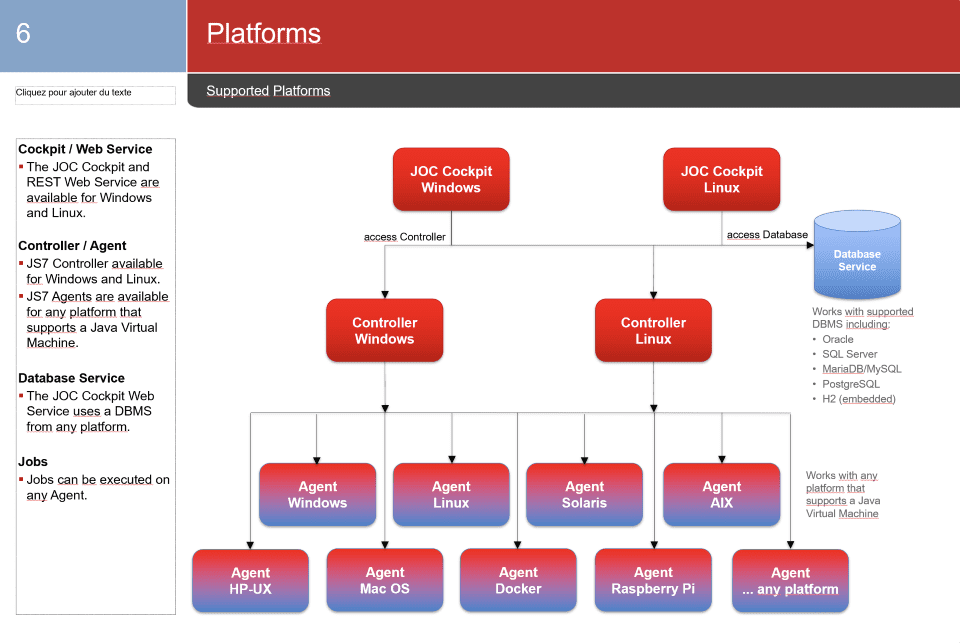 6

Platforms

Cliquez pour ajouter du texte

Supported Platforms

Cockpit / Web Service
▪ The JOC Cockpit and REST Web Service are available for Windows and Linux.

Controller / Agent
▪ JS7 Controller available for Windows and Linux.
▪ JS7 Agents are available for any platform that supports a Java Virtual Machine.

Database Service
▪ The JOC Cockpit Web Service uses a DBMS from any platform.

Jobs
▪ Jobs can be executed on any Agent.

JOC Cockpit Windows

JOC Cockpit Linux

access Controller

access Database

Database Service

Works with supported DBMS including:
• Oracle
• SQL Server
• MariaDB/MySQL
• PostgreSQL
• H2 (embedded)

Controller Windows

Controller Linux

Agent Windows

Agent Linux

Agent Solaris

Agent AIX

Works with any platform that supports a Java Virtual Machine

Agent HP-UX

Agent Mac OS

Agent Docker

Agent Raspberry Pi

Agent ... any platform